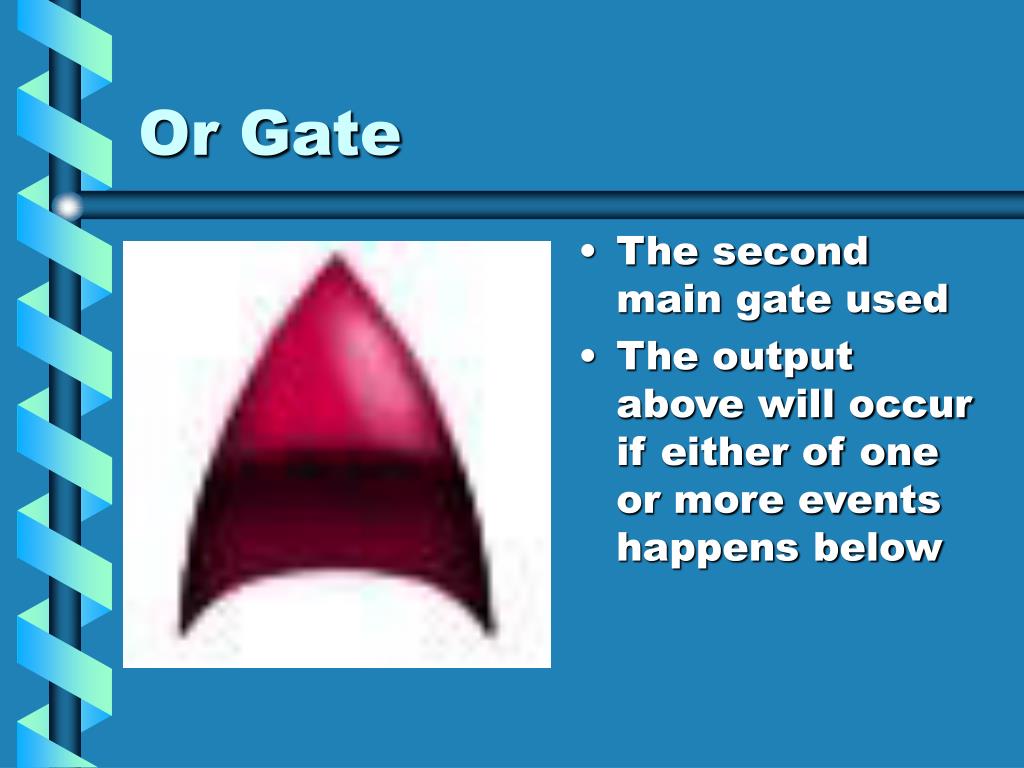 Or Gate

• The second main gate used
• The output above will occur if either of one or more events happens below